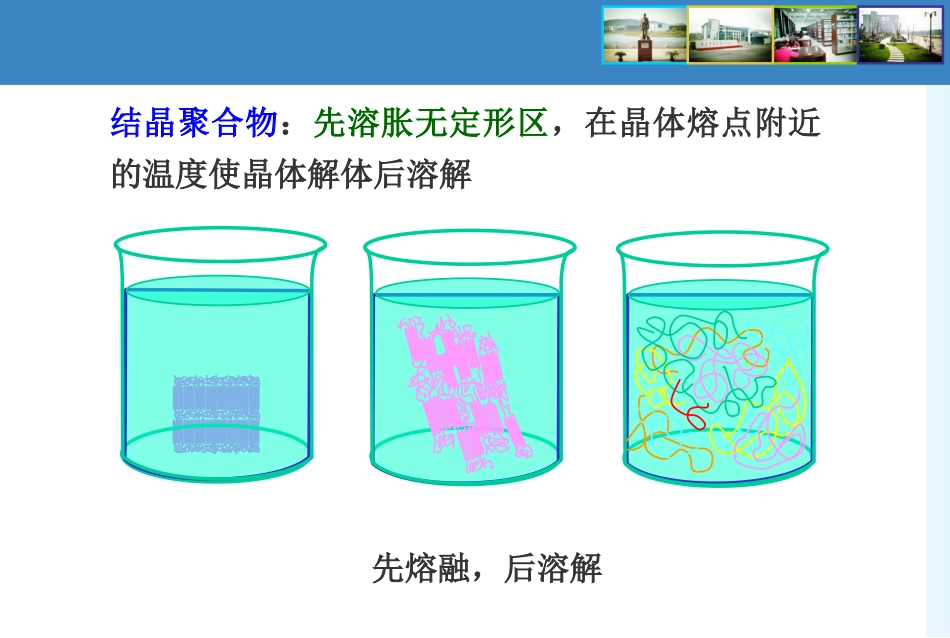 结晶聚合物：先溶胀无定形区，在晶体熔点附近的温度使晶体解体后溶解

先熔融，后溶解